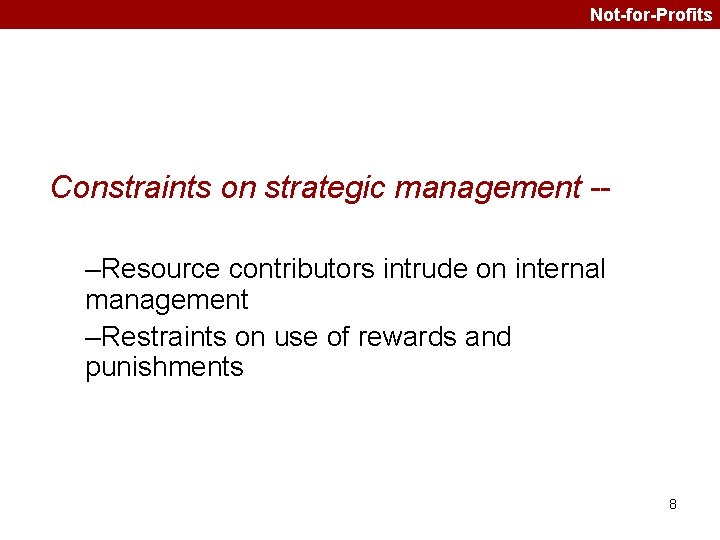 Not-for-Profits

Constraints on strategic management --

–Resource contributors intrude on internal management

–Restraints on use of rewards and punishments

8